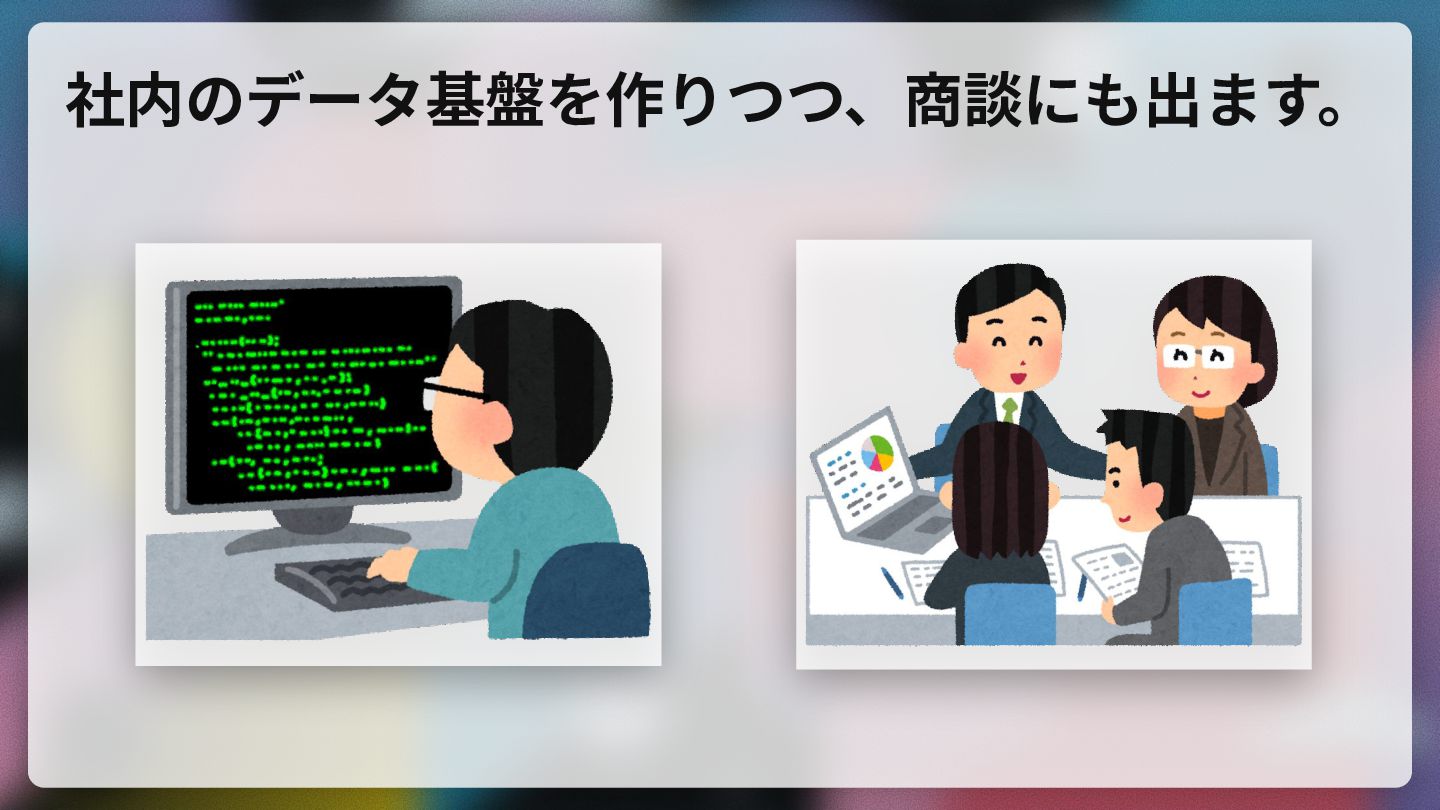 社内のデータ基盤を作りつつ、商談にも出ます。